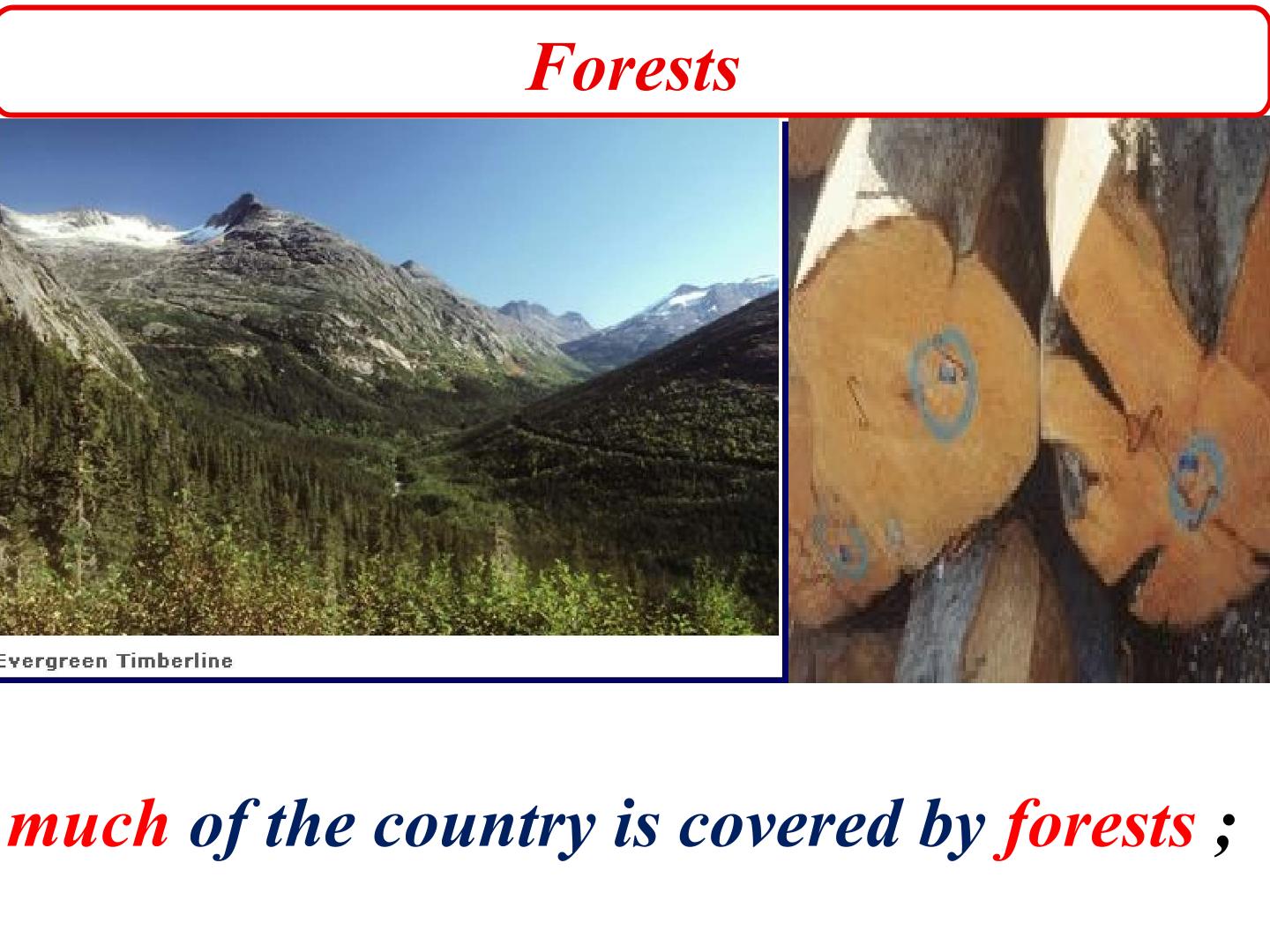 Forests

Evergreen Timberline

much of the country is covered by forests ;